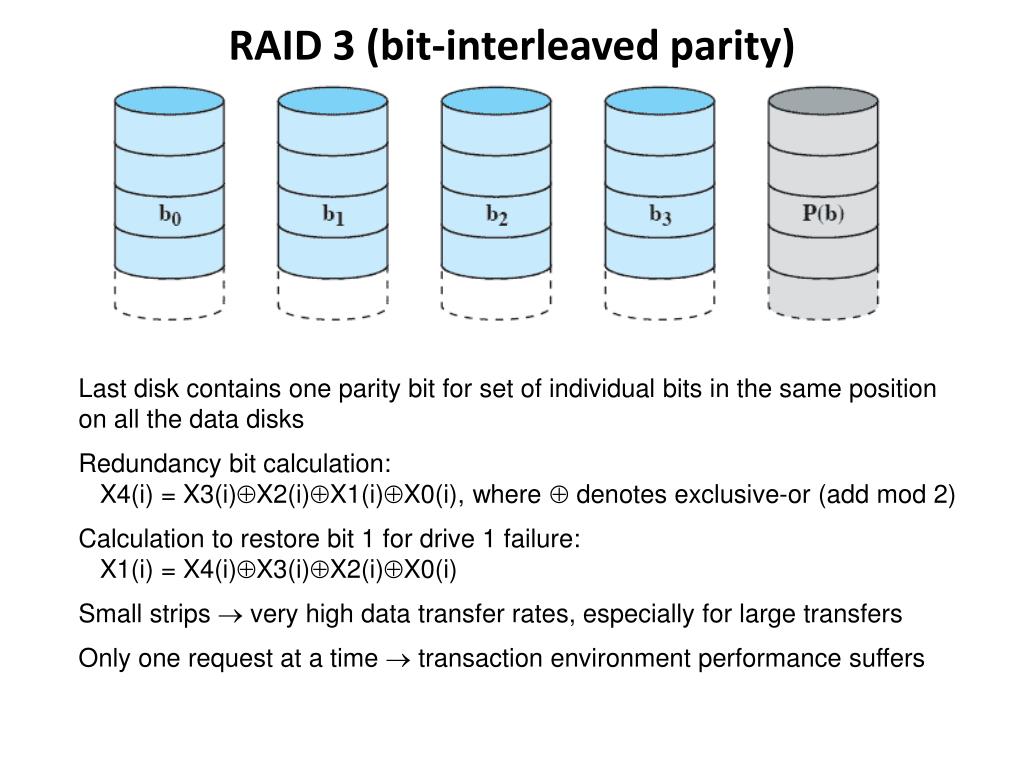 RAID 3 (bit-interleaved parity)

$b_0$

$b_1$

$b_2$

$b_3$

P(b)

Last disk contains one parity bit for set of individual bits in the same position on all the data disks

Redundancy bit calculation:
X4(i) = X3(i)$\oplus$X2(i)$\oplus$X1(i)$\oplus$X0(i), where $\oplus$ denotes exclusive-or (add mod 2)

Calculation to restore bit 1 for drive 1 failure:
X1(i) = X4(i)$\oplus$X3(i)$\oplus$X2(i)$\oplus$X0(i)

Small strips $\rightarrow$ very high data transfer rates, especially for large transfers

Only one request at a time $\rightarrow$ transaction environment performance suffers